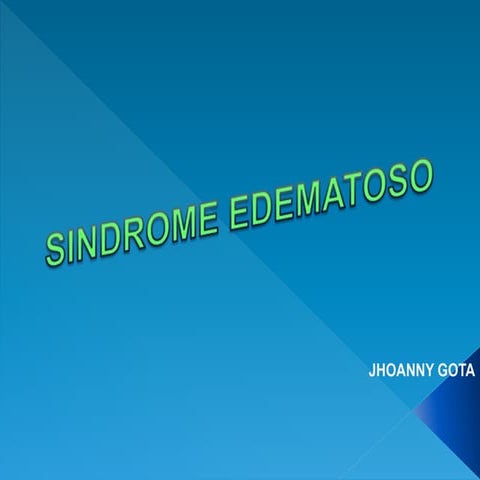 SINDROME EDEMATOSO

JHOANNY GOTA